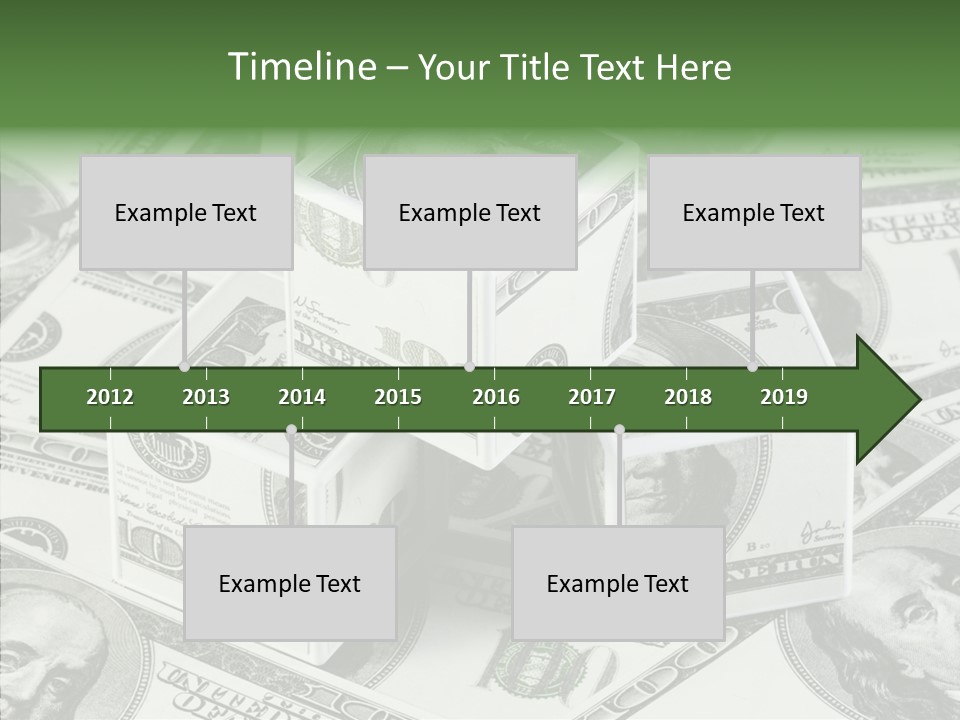 Timeline – Your Title Text Here

Example Text

Example Text

Example Text

2012 2013 2014 2015 2016 2017 2018 2019

Example Text

Example Text